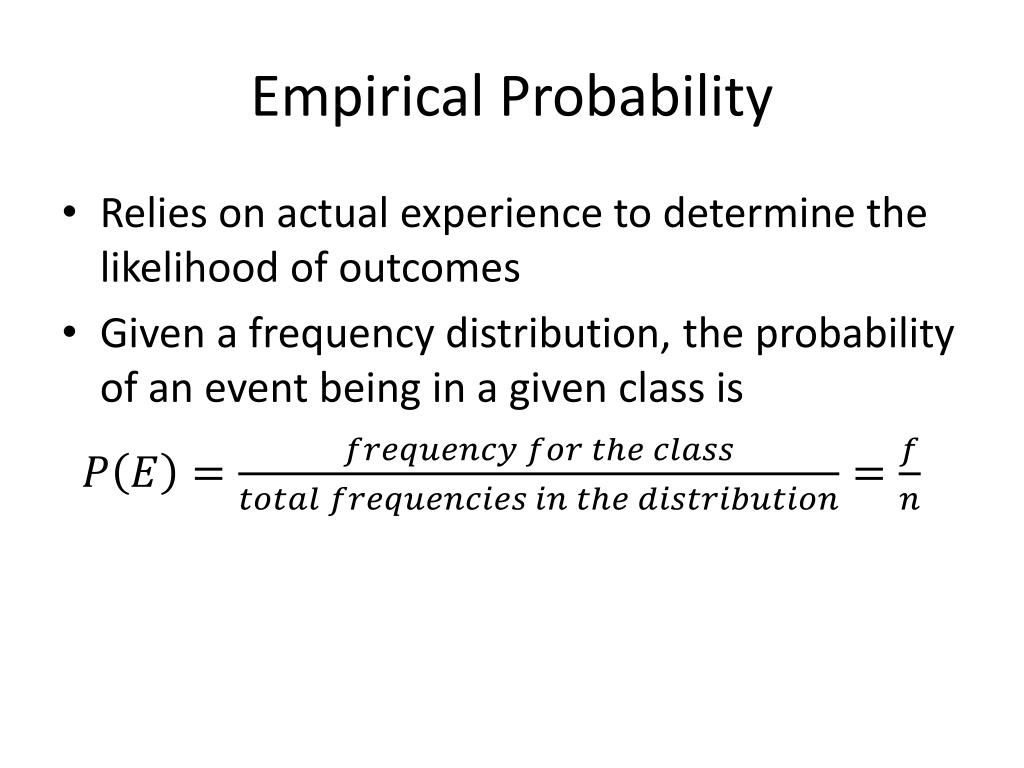 Empirical Probability

• Relies on actual experience to determine the likelihood of outcomes

• Given a frequency distribution, the probability of an event being in a given class is

$P(E) = \frac{frequency\ for\ the\ class}{total\ frequencies\ in\ the\ distribution} = \frac{f}{n}$